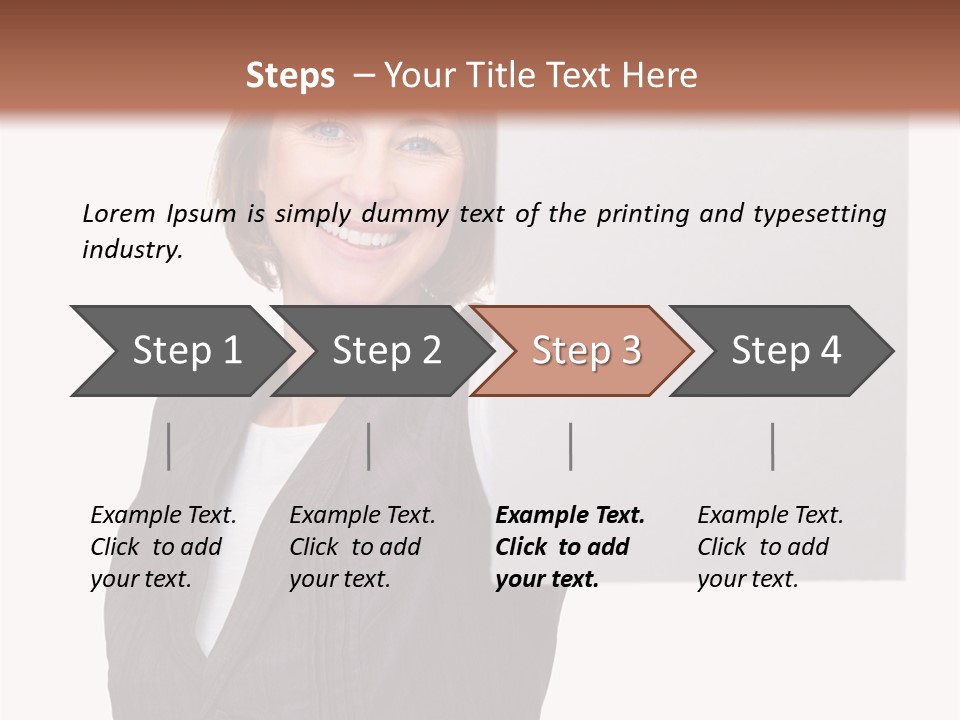 Steps – Your Title Text Here

Lorem Ipsum is simply dummy text of the printing and typesetting industry.

Step 1

Step 2

Step 3

Step 4

Example Text. Click to add your text.

Example Text. Click to add your text.

Example Text. Click to add your text.

Example Text. Click to add your text.